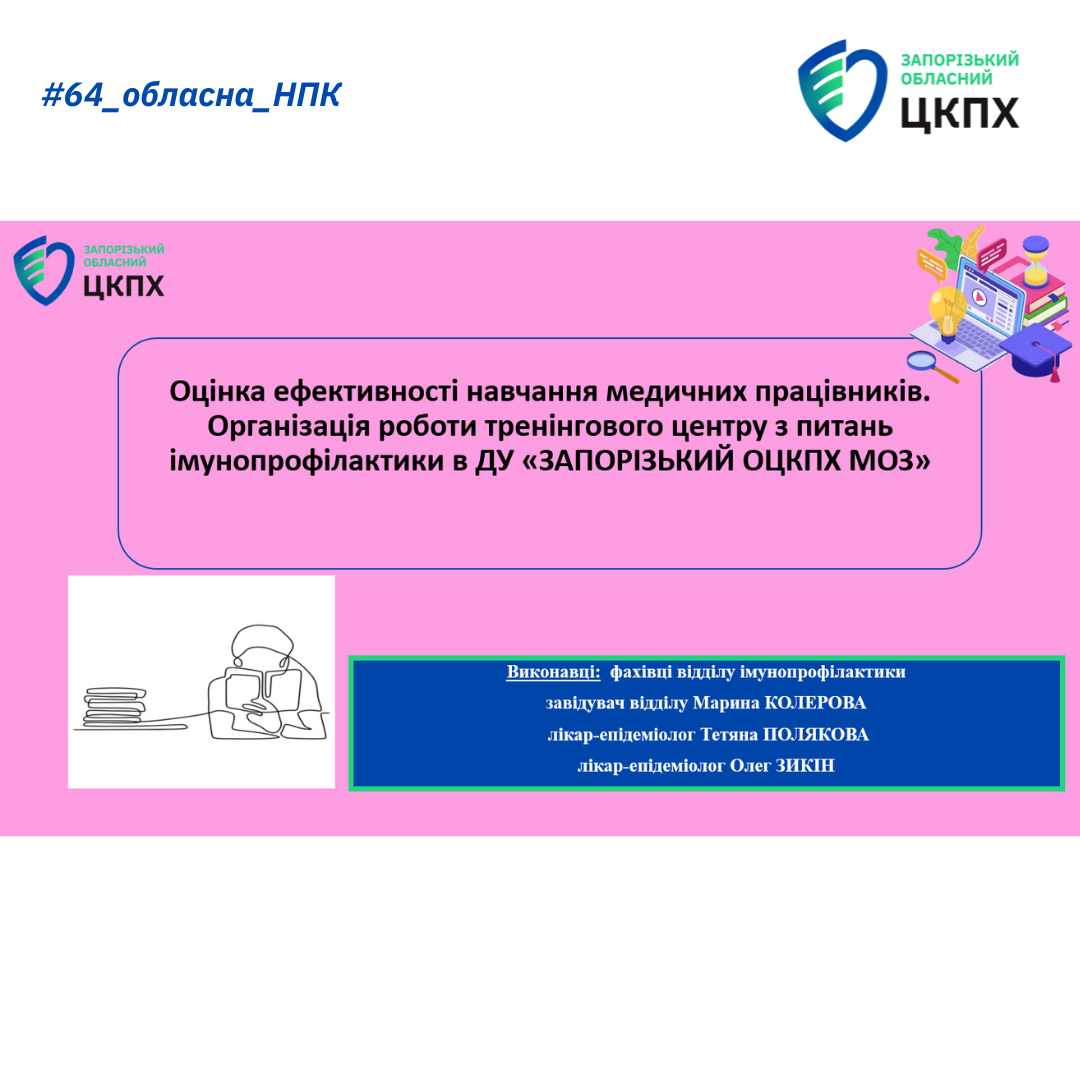 #64_обласна_НПК

ЗАПОРІЗЬКИЙ ОБЛАСНИЙ ЦКПХ

ЗАПОРІЗЬКИЙ ОБЛАСНИЙ ЦКПХ

Оцінка ефективності навчання медичних працівників. Організація роботи тренінгового центру з питань імунопрофілактики в ДУ «ЗАПОРІЗЬКИЙ ОЦКПХ МОЗ»

Виконавці: фахівці відділу імунопрофілактики
завідувач відділу Марина КОЛЕРОВА
лікар-епідеміолог Тетяна ПОЛЯКОВА
лікар-епідеміолог Олег ЗИКІН